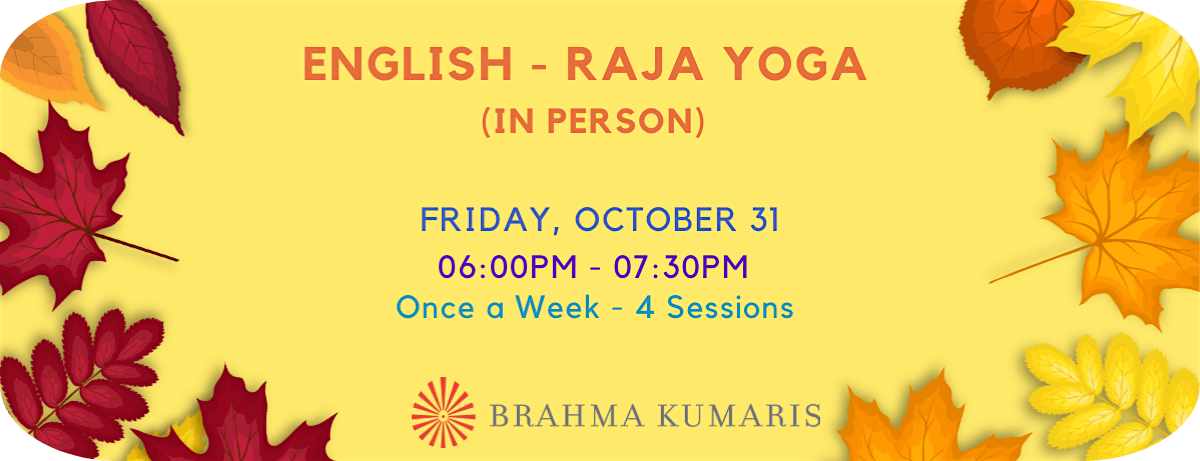 ENGLISH - RAJA YOGA
(IN PERSON)

FRIDAY, OCTOBER 31
06:00PM - 07:30PM
Once a Week - 4 Sessions

BRAHMA KUMARIS